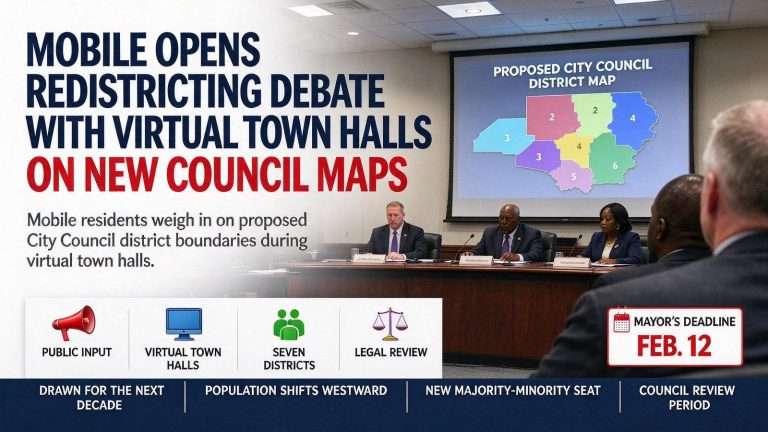 MOBILE OPENS REDISTRICTING DEBATE WITH VIRTUAL TOWN HALLS ON NEW COUNCIL MAPS

Mobile residents weigh in on proposed City Council district boundaries during virtual town halls.

PROPOSED CITY COUNCIL DISTRICT MAP

3
2
2
4
3
4
6
5

PUBLIC INPUT

VIRTUAL TOWN HALLS

SEVEN DISTRICTS

LEGAL REVIEW

MAYOR'S DEADLINE
FEB. 12

DRAWN FOR THE NEXT DECADE

POPULATION SHIFTS WESTWARD

NEW MAJORITY-MINORITY SEAT

COUNCIL REVIEW PERIOD